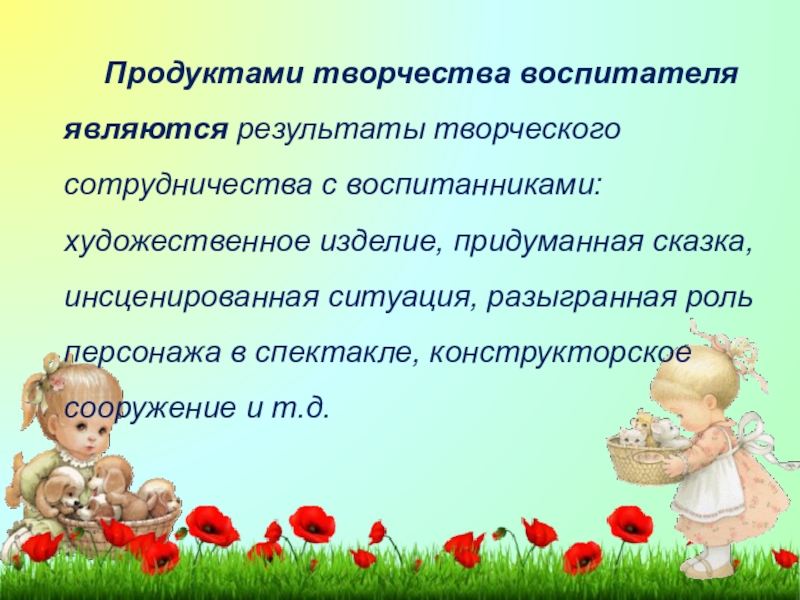 Продуктами творчества воспитателя являются результаты творческого сотрудничества с воспитанниками: художественное изделие, придуманная сказка, инсценированная ситуация, разыгранная роль персонажа в спектакле, конструкторское сооружение и т.д.